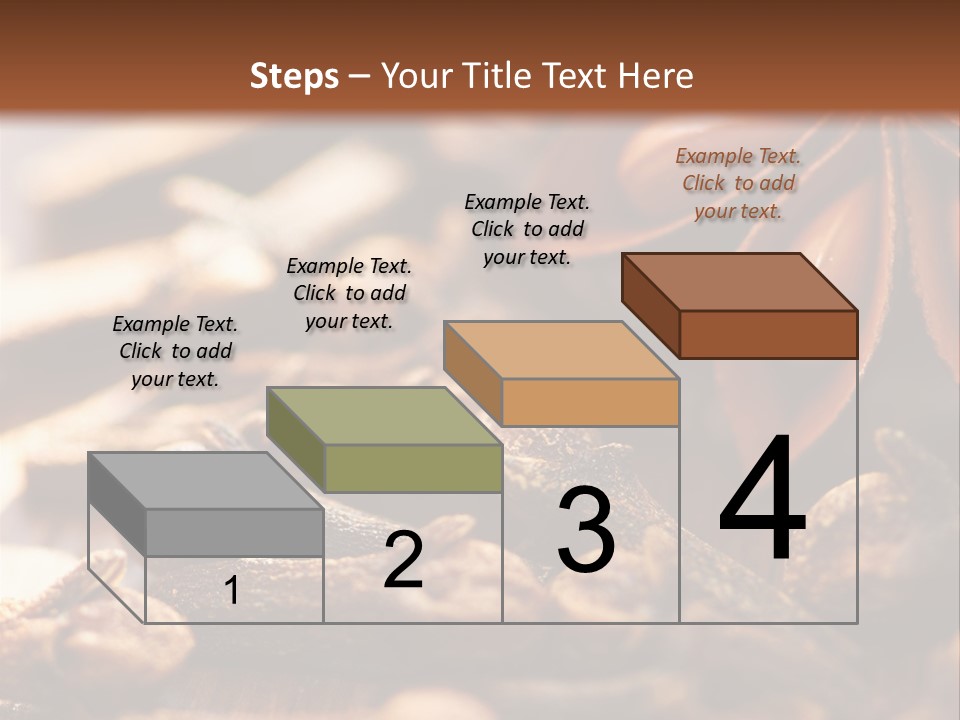 Steps – Your Title Text Here

Example Text. Click to add your text.

Example Text. Click to add your text.

Example Text. Click to add your text.

Example Text. Click to add your text.

1

2

3

4